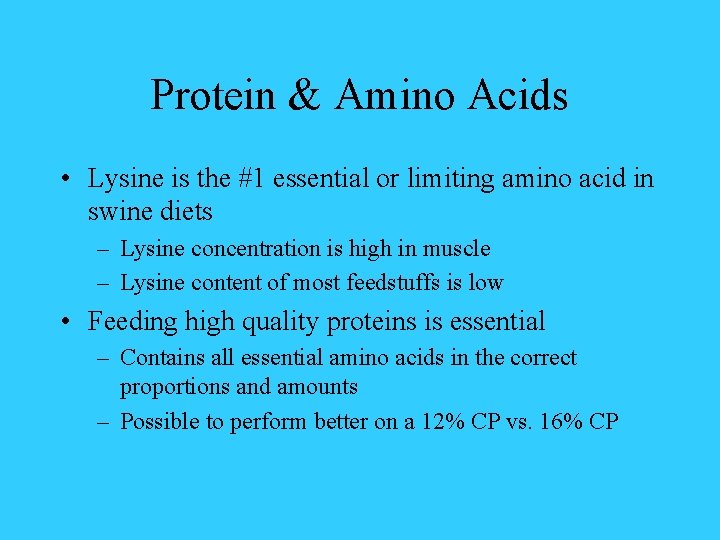 Protein & Amino Acids

• Lysine is the #1 essential or limiting amino acid in swine diets
– Lysine concentration is high in muscle
– Lysine content of most feedstuffs is low

• Feeding high quality proteins is essential
– Contains all essential amino acids in the correct proportions and amounts
– Possible to perform better on a 12% CP vs. 16% CP